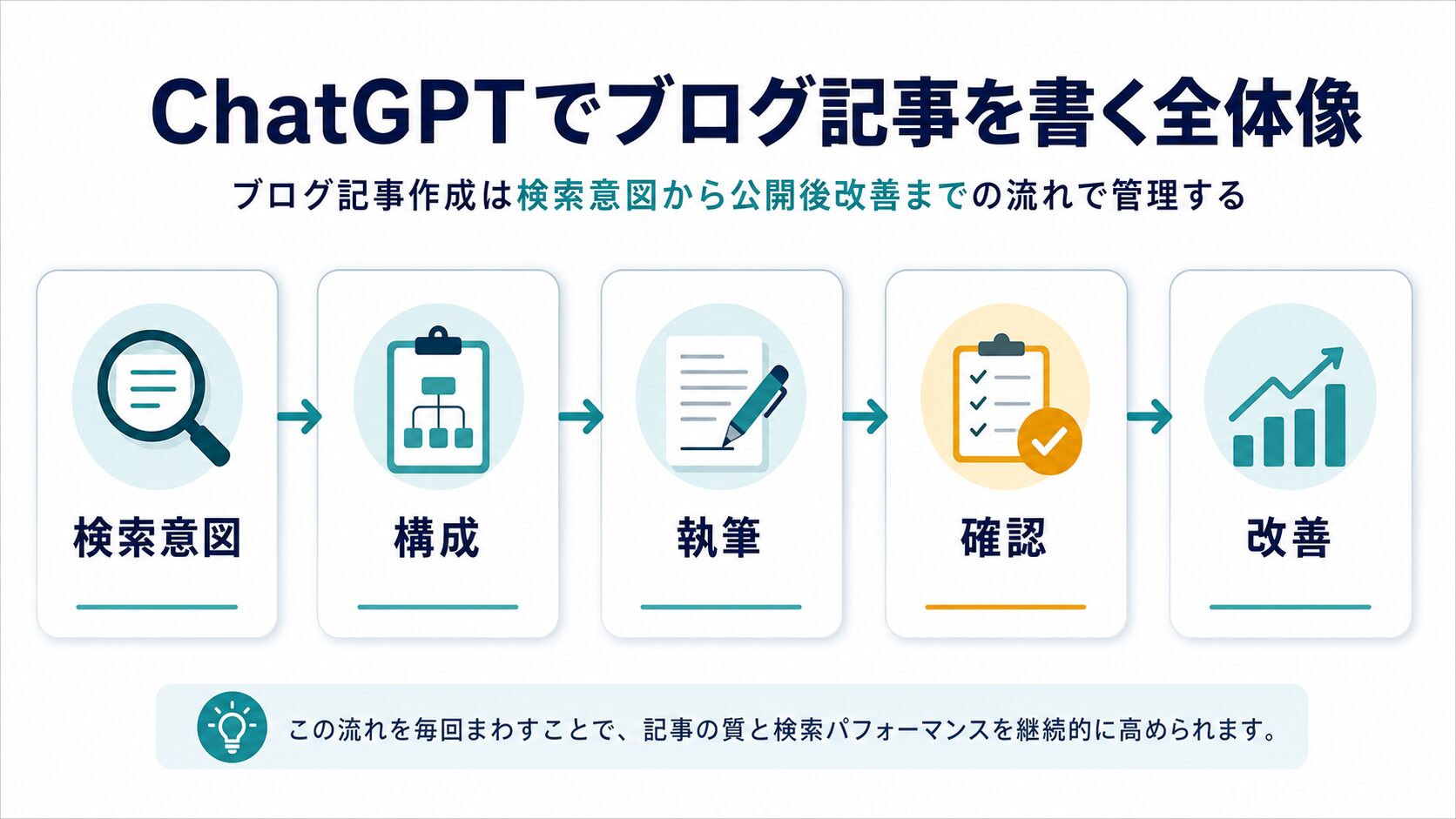 ChatGPTでブログ記事を書く全体像

ブログ記事作成は検索意図から公開後改善までの流れで管理する

検索意図

構成

執筆

確認

改善

この流れを毎回まわすことで、記事の質と検索パフォーマンスを継続的に高められます。